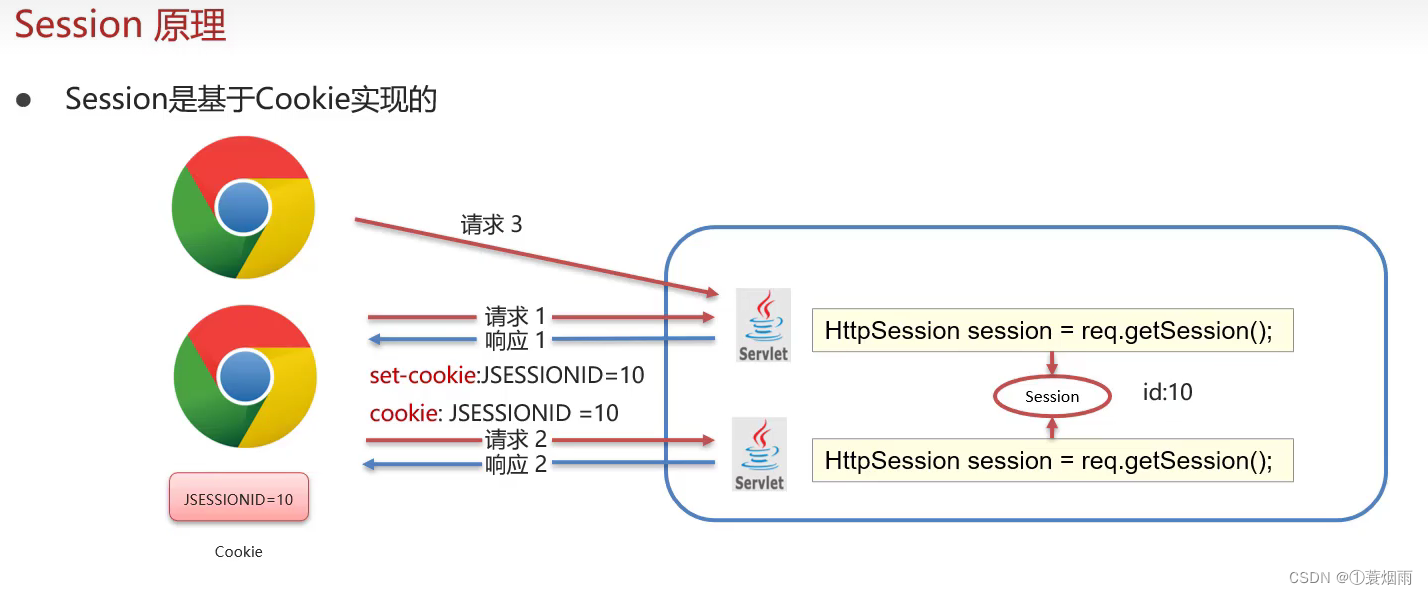 Session 原理

● Session是基于Cookie实现的

请求 3

请求 1
响应 1
set-cookie:JSESSIONID=10
cookie: JSESSIONID =10
请求 2
响应 2

JSESSIONID=10

Cookie

Servlet

HttpSession session = req.getSession();

Session

id:10

Servlet

HttpSession session = req.getSession();

CSDN @①蓑烟雨